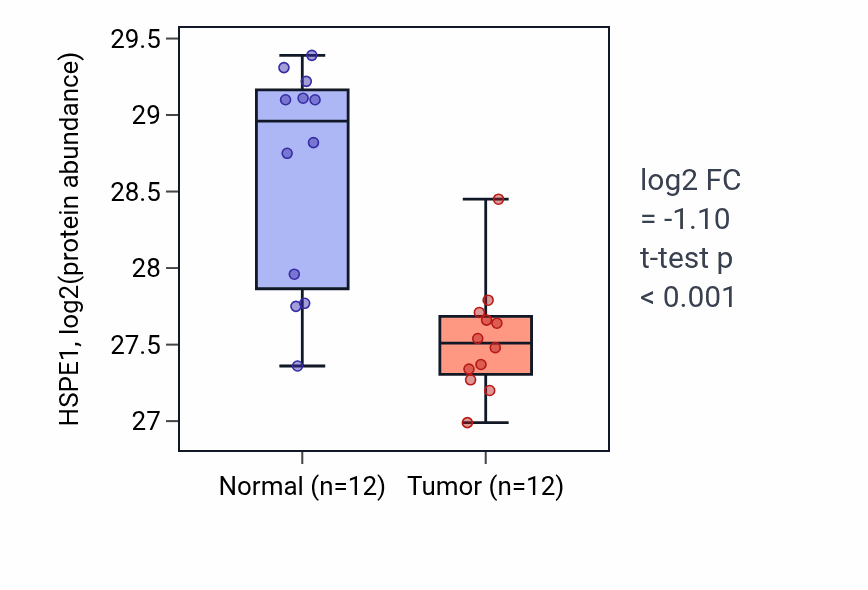 HSPE1, log2(protein abundance)

29.5
29
28.5
28
27.5
27

Normal (n=12)
Tumor (n=12)

log2 FC
= -1.10
t-test p
< 0.001